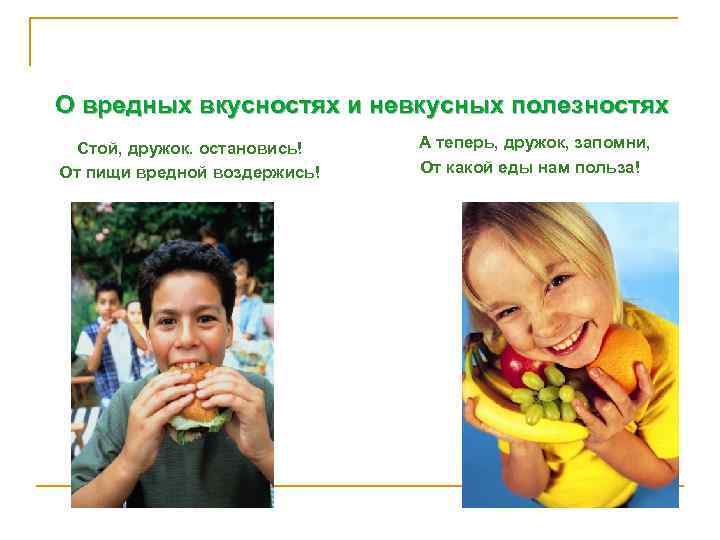 О вредных вкусностях и невкусных полезностях

Стой, дружок. остановись!
От пищи вредной воздержись!

А теперь, дружок, запомни,
От какой еды нам польза!